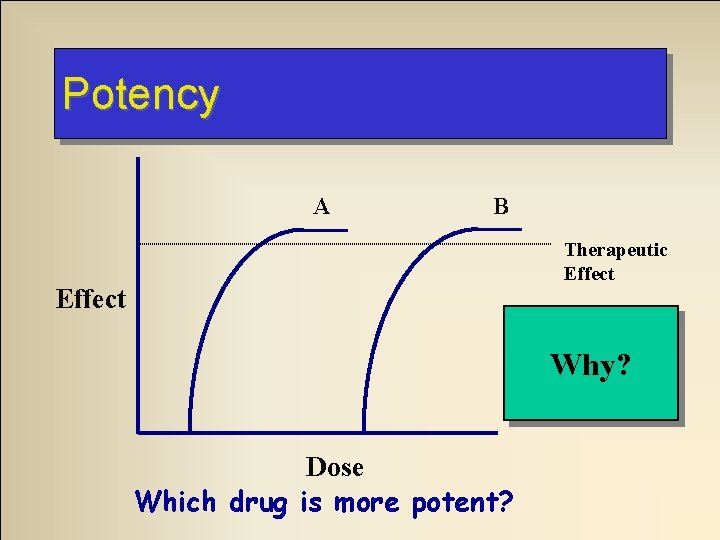 Potency

A

B

Therapeutic Effect

Effect

Why?

Dose

Which drug is more potent?